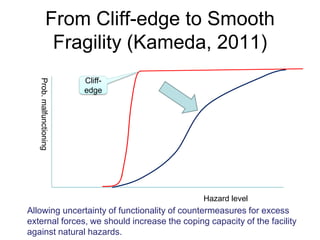 From Cliff-edge to Smooth Fragility (Kameda, 2011)

Prob. malfunctioning

Cliff-edge

Hazard level

Allowing uncertainty of functionality of countermeasures for excess external forces, we should increase the coping capacity of the facility against natural hazards.